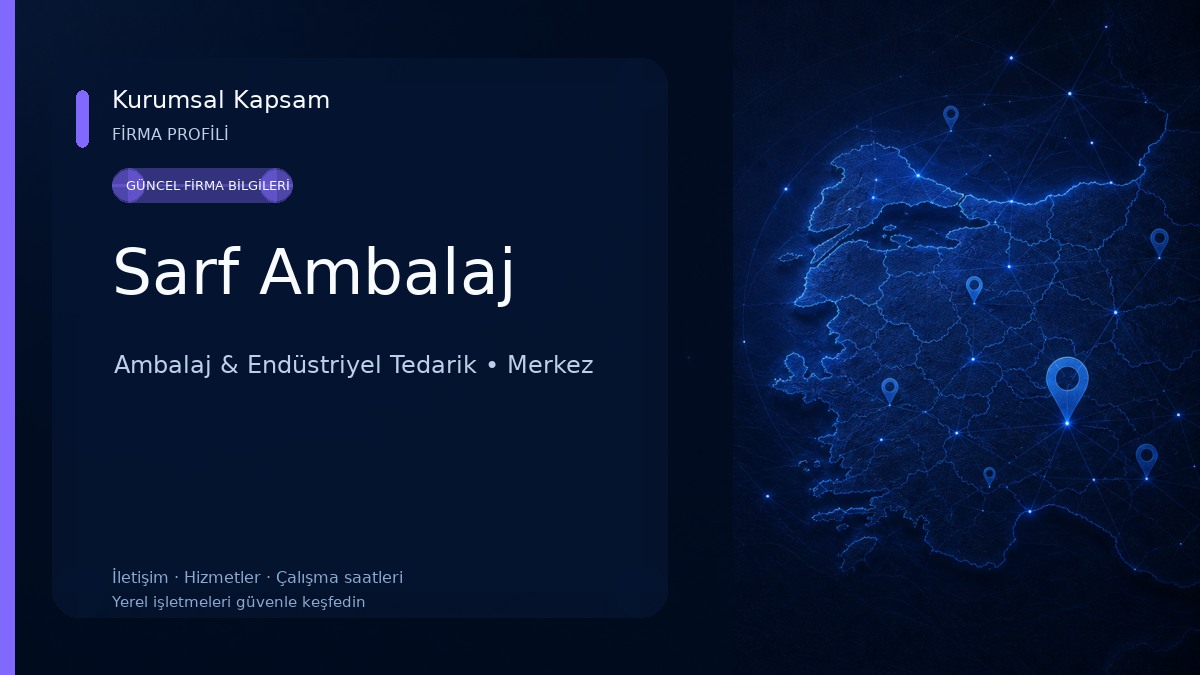 Kurumsal Kapsam
FİRMA PROFİLİ

GÜNCEL FİRMA BİLGİLERİ

Sarf Ambalaj

Ambalaj & Endüstriyel Tedarik • Merkez

İletişim · Hizmetler · Çalışma saatleri
Yerel işletmeleri güvenle keşfedin